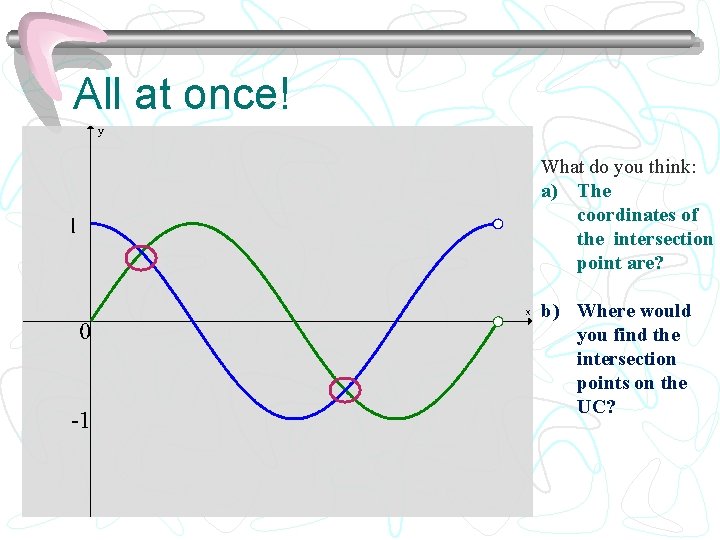 All at once!

y

1

0

-1

x

What do you think:

a) The coordinates of the intersection point are?

b) Where would you find the intersection points on the UC?